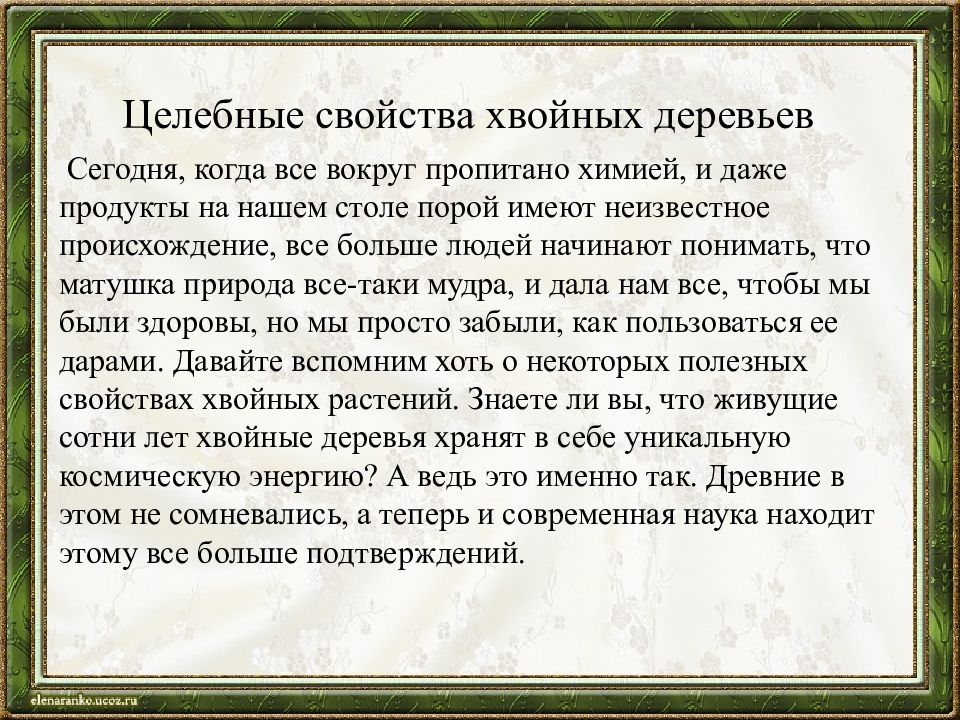 Целебные свойства хвойных деревьев

Сегодня, когда все вокруг пропитано химией, и даже продукты на нашем столе порой имеют неизвестное происхождение, все больше людей начинают понимать, что матушка природа все-таки мудра, и дала нам все, чтобы мы были здоровы, но мы просто забыли, как пользоваться ее дарами. Давайте вспомним хоть о некоторых полезных свойствах хвойных растений. Знаете ли вы, что живущие сотни лет хвойные деревья хранят в себе уникальную космическую энергию? А ведь это именно так. Древние в этом не сомневались, а теперь и современная наука находит этому все больше подтверждений.

elenaranko.ucoz.ru